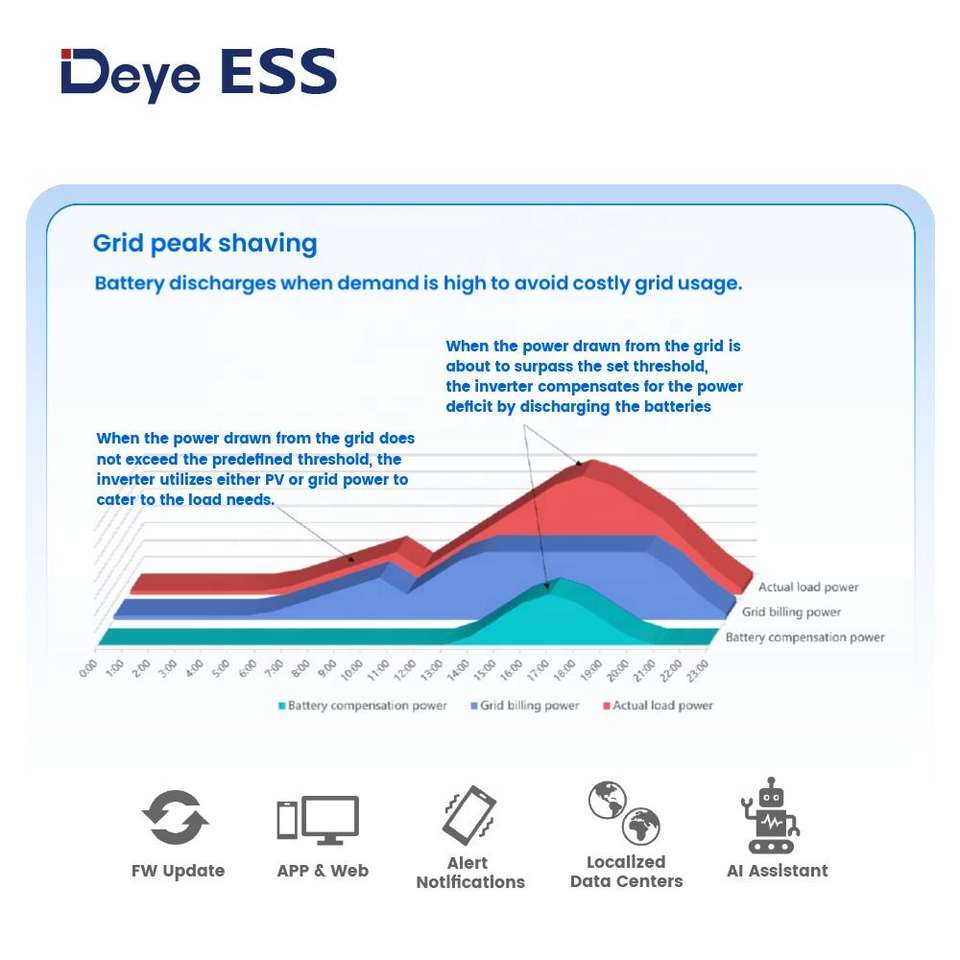 Deye ESS

Grid peak shaving

Battery discharges when demand is high to avoid costly grid usage.

When the power drawn from the grid is about to surpass the set threshold, the inverter compensates for the power deficit by discharging the batteries

When the power drawn from the grid does not exceed the predefined threshold, the inverter utilizes either PV or grid power to cater to the load needs.

Actual load power
Grid billing power
Battery compensation power

0:00 1:00 2:00 3:00 4:00 5:00 6:00 7:00 8:00 9:00 10:00 11:00 12:00 13:00 14:00 15:00 16:00 17:00 18:00 19:00 20:00 21:00 22:00 23:00

Battery compensation power Grid billing power Actual load power

FW Update
APP & Web
Alert Notifications
Localized Data Centers
AI Assistant